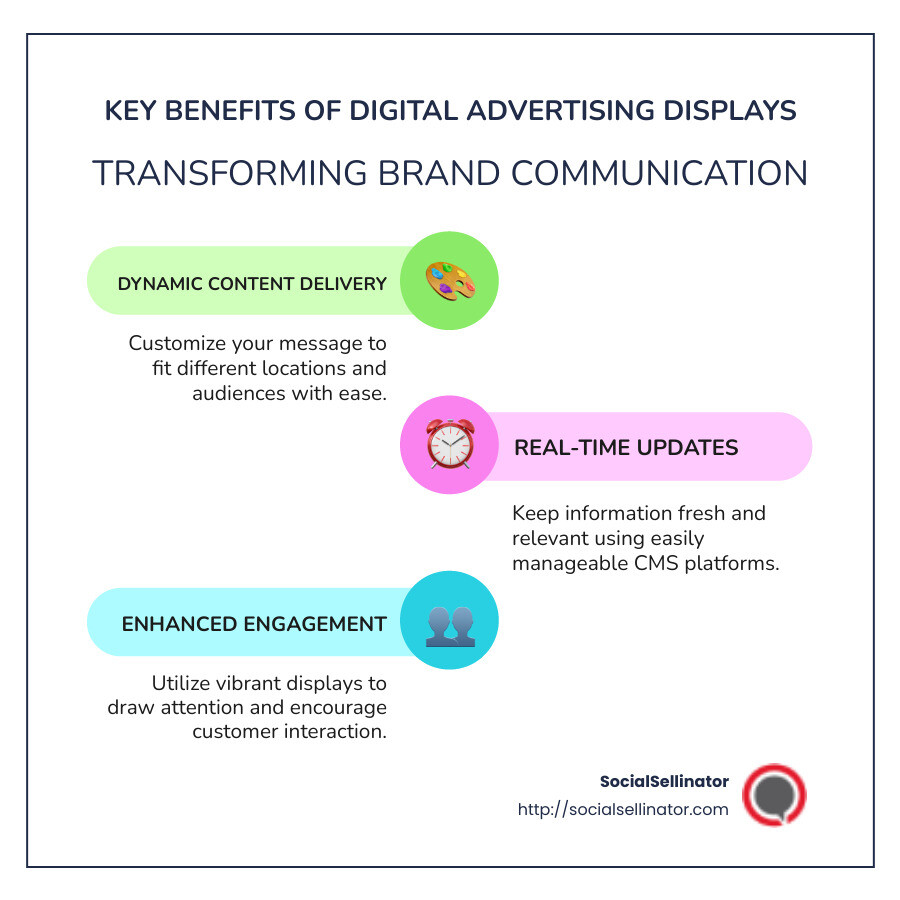 KEY BENEFITS OF DIGITAL ADVERTISING DISPLAYS

TRANSFORMING BRAND COMMUNICATION

DYNAMIC CONTENT DELIVERY

Customize your message to fit different locations and audiences with ease.

REAL-TIME UPDATES

Keep information fresh and relevant using easily manageable CMS platforms.

ENHANCED ENGAGEMENT

Utilize vibrant displays to draw attention and encourage customer interaction.

SocialSellinator
http://socialsellinator.com